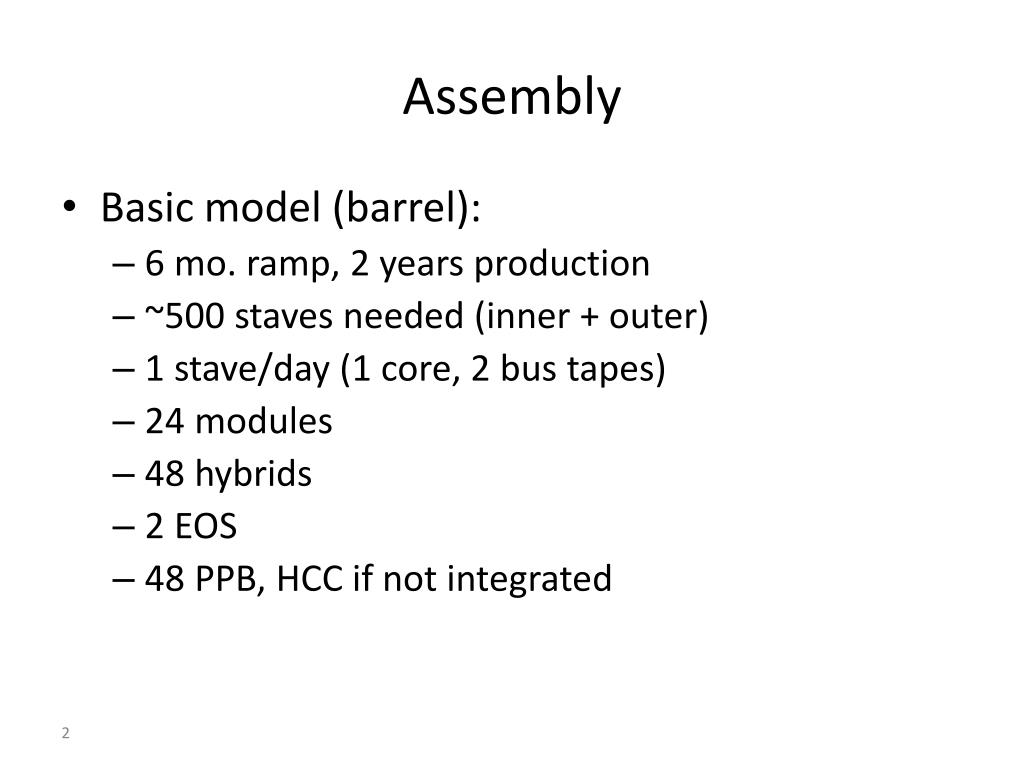 Assembly

• Basic model (barrel):
– 6 mo. ramp, 2 years production
– ~500 staves needed (inner + outer)
– 1 stave/day (1 core, 2 bus tapes)
– 24 modules
– 48 hybrids
– 2 EOS
– 48 PPB, HCC if not integrated

2